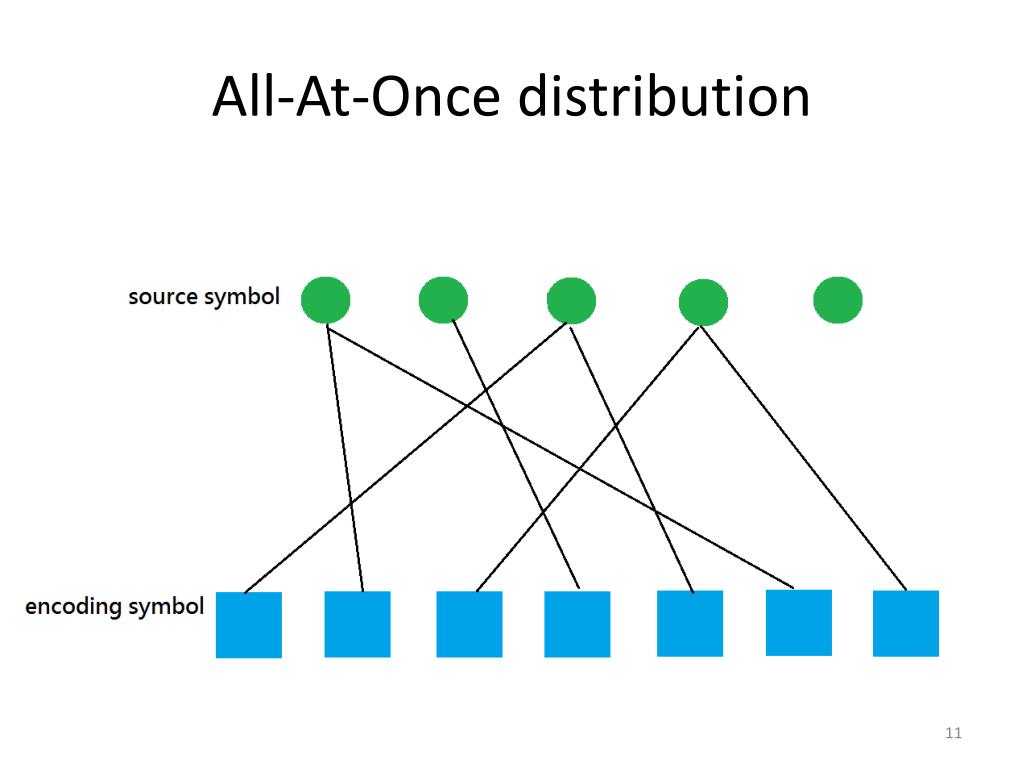 All-At-Once distribution

source symbol

encoding symbol

11